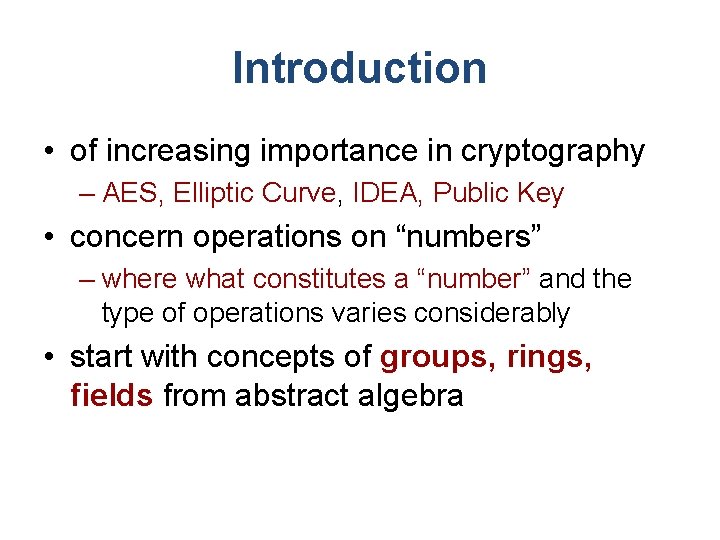 Introduction

• of increasing importance in cryptography
– AES, Elliptic Curve, IDEA, Public Key

• concern operations on “numbers”
– where what constitutes a “number” and the type of operations varies considerably

• start with concepts of groups, rings, fields from abstract algebra